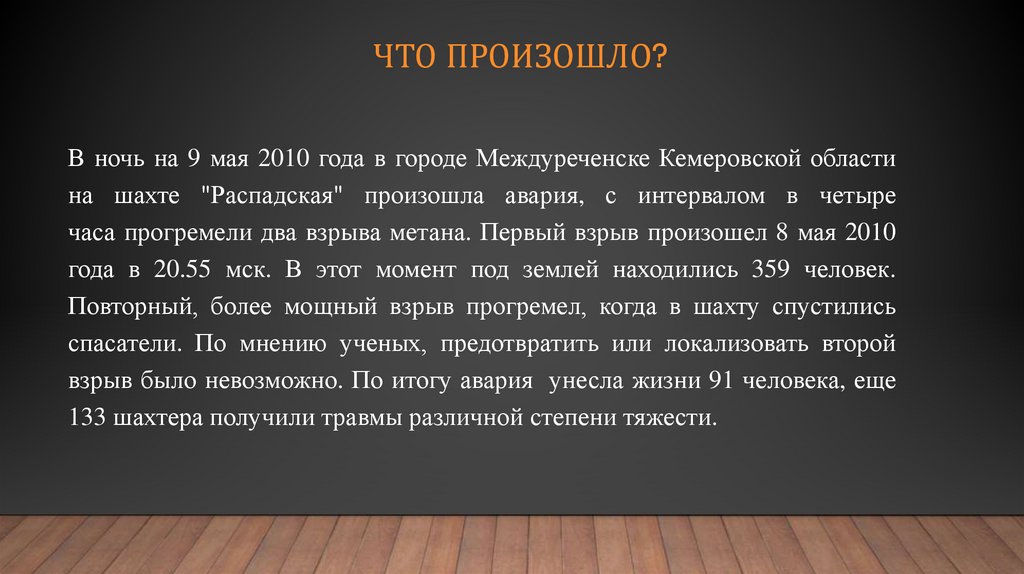 ЧТО ПРОИЗОШЛО?

В ночь на 9 мая 2010 года в городе Междуреченске Кемеровской области на шахте "Распадская" произошла авария, с интервалом в четыре часа прогремели два взрыва метана. Первый взрыв произошел 8 мая 2010 года в 20.55 мск. В этот момент под землей находились 359 человек. Повторный, более мощный взрыв прогремел, когда в шахту спустились спасатели. По мнению ученых, предотвратить или локализовать второй взрыв было невозможно. По итогу авария унесла жизни 91 человека, еще 133 шахтера получили травмы различной степени тяжести.